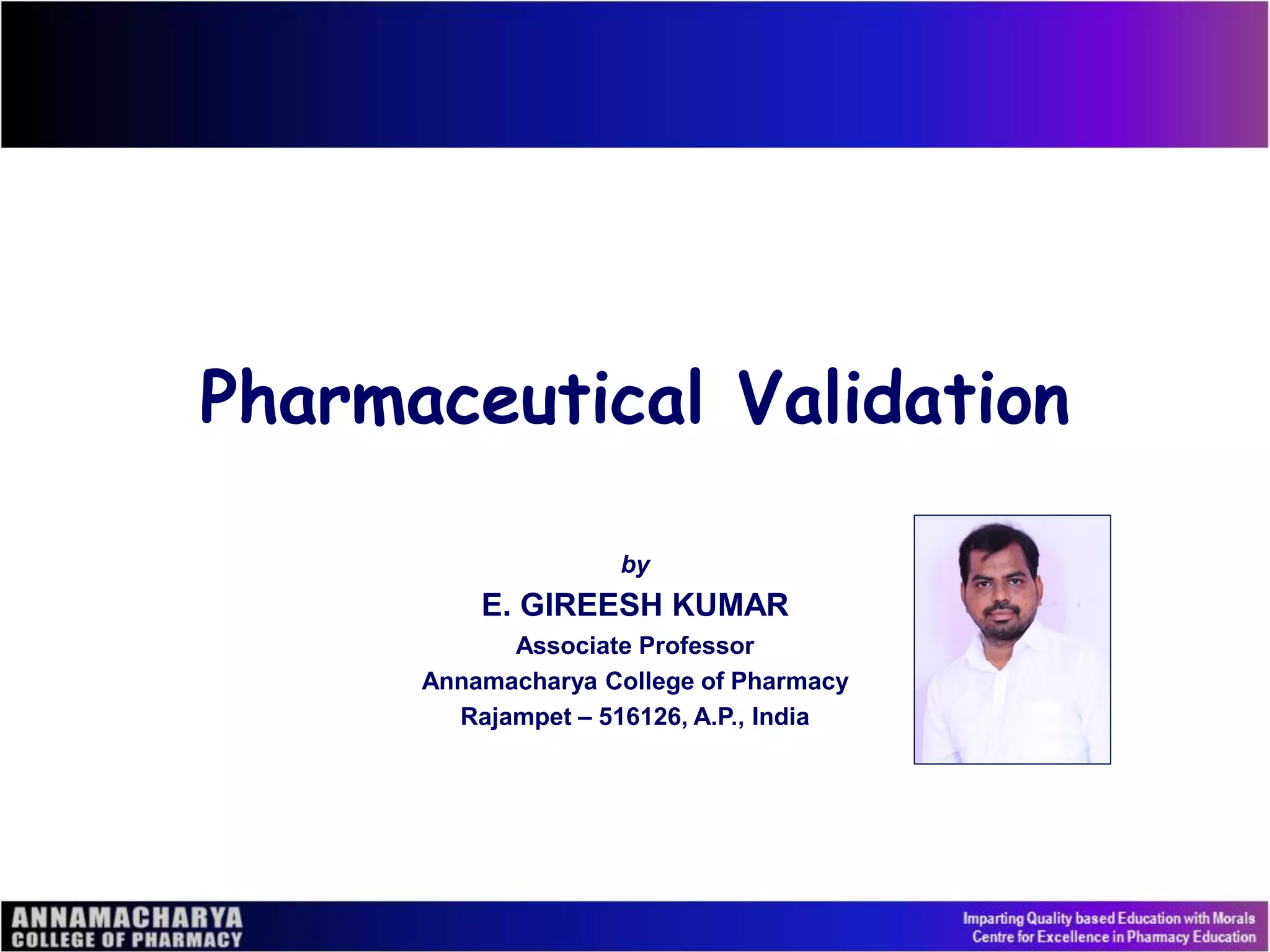 Pharmaceutical Validation

by
E. GIREESH KUMAR
Associate Professor
Annamacharya College of Pharmacy
Rajampet – 516126, A.P., India

ANNAMACHARYA
COLLEGE OF PHARMACY

Imparting Quality based Education with Morals
Centre for Excellence in Pharmacy Education